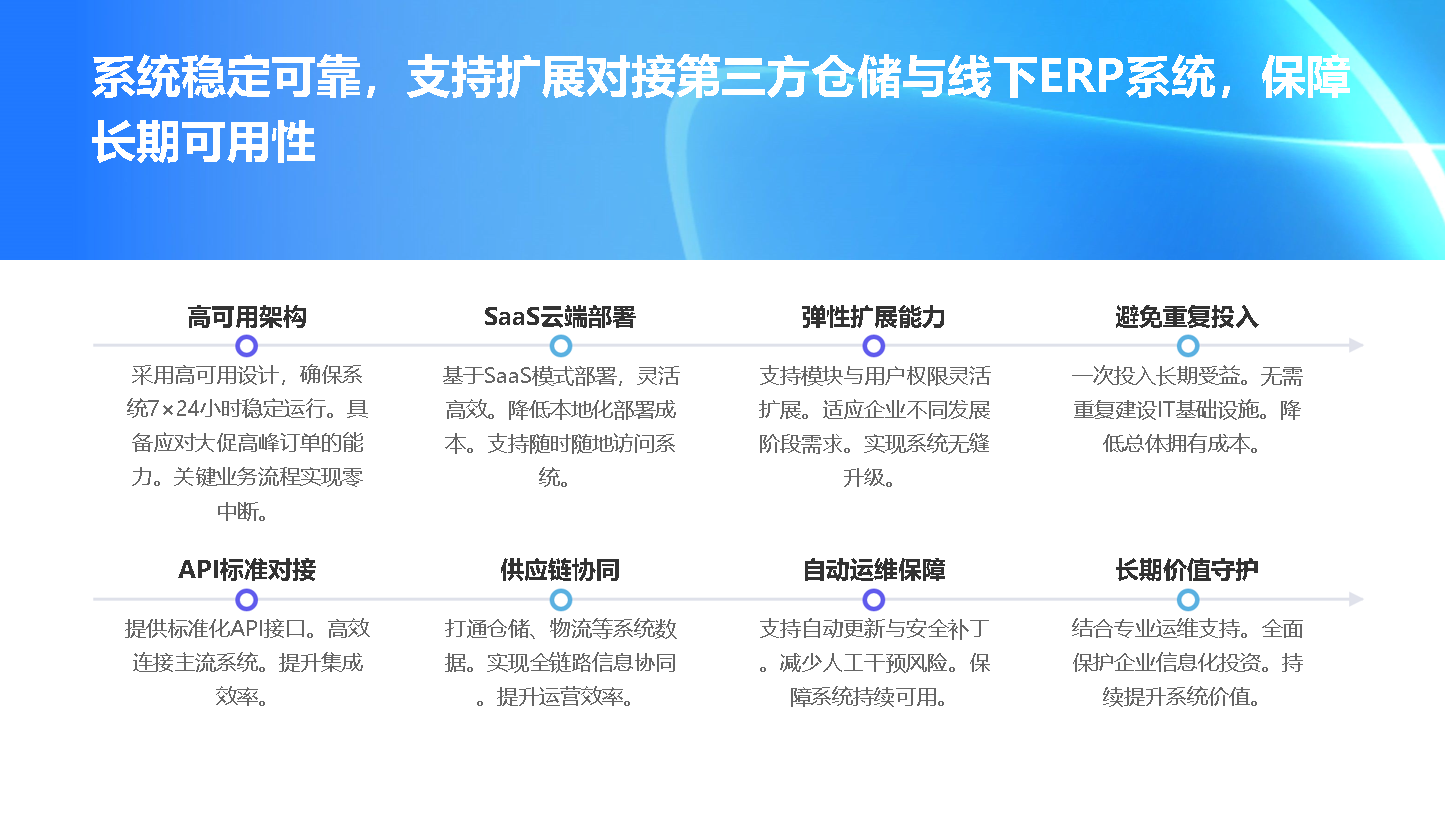 系统稳定可靠，支持扩展对接第三方仓储与线下ERP系统，保障长期可用性

高可用架构

采用高可用设计，确保系统7×24小时稳定运行。具备应对大促高峰订单的能力。关键业务流程实现零中断。

SaaS云端部署

基于SaaS模式部署，灵活高效。降低本地化部署成本。支持随时随地访问系统。

弹性扩展能力

支持模块与用户权限灵活扩展。适应企业不同发展阶段需求。实现系统无缝升级。

避免重复投入

一次投入长期受益。无需重复建设IT基础设施。降低总体拥有成本。

API标准对接

提供标准化API接口。高效连接主流系统。提升集成效率。

供应链协同

打通仓储、物流等系统数据。实现全链路信息协同。提升运营效率。

自动运维保障

支持自动更新与安全补丁。减少人工干预风险。保障系统持续可用。

长期价值守护

结合专业运维支持。全面保护企业信息化投资。持续提升系统价值。